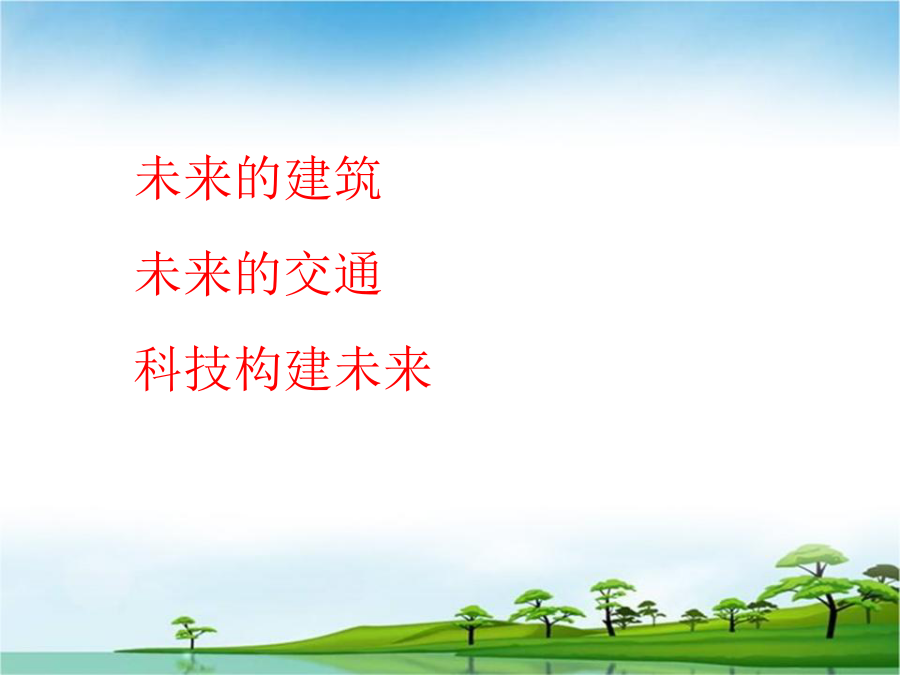 未来的建筑

未来的交通

科技构建未来